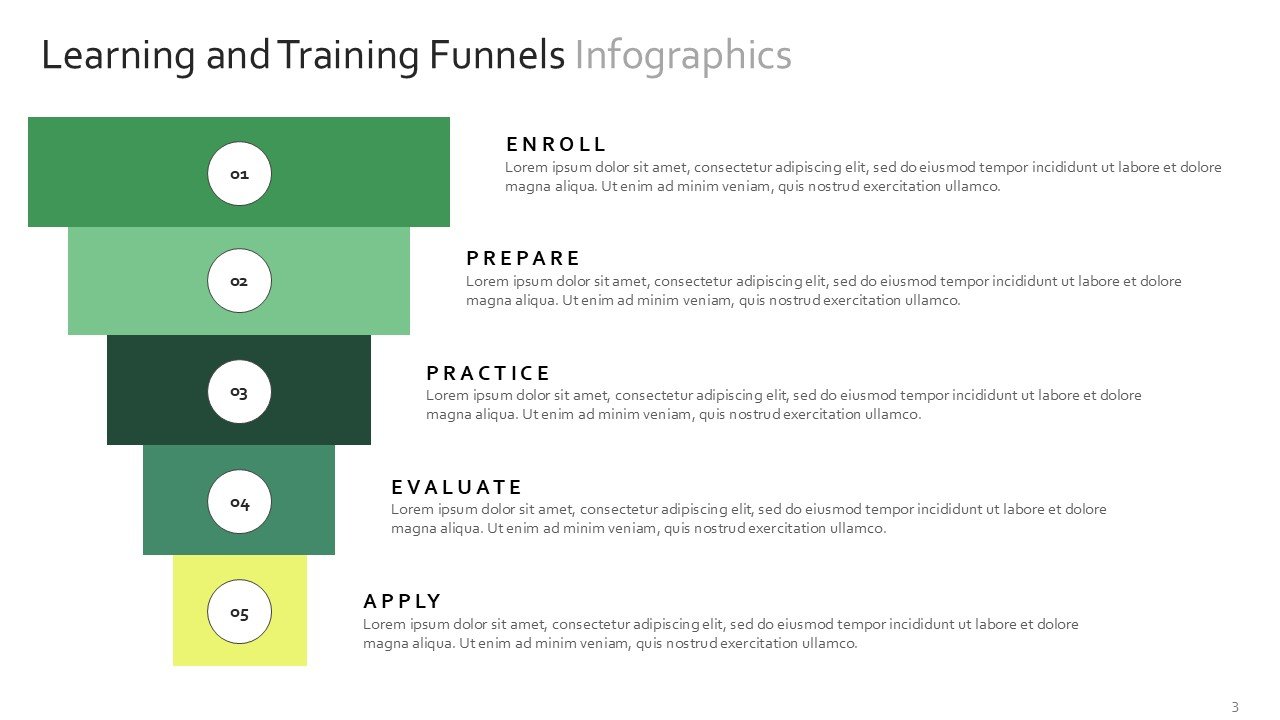 Learning and Training Funnels Infographics

01

ENROLL
Lorem ipsum dolor sit amet, consectetur adipiscing elit, sed do eiusmod tempor incididunt ut labore et dolore magna aliqua. Ut enim ad minim veniam, quis nostrud exercitation ullamco.

02

PREPARE
Lorem ipsum dolor sit amet, consectetur adipiscing elit, sed do eiusmod tempor incididunt ut labore et dolore magna aliqua. Ut enim ad minim veniam, quis nostrud exercitation ullamco.

03

PRACTICE
Lorem ipsum dolor sit amet, consectetur adipiscing elit, sed do eiusmod tempor incididunt ut labore et dolore magna aliqua. Ut enim ad minim veniam, quis nostrud exercitation ullamco.

04

EVALUATE
Lorem ipsum dolor sit amet, consectetur adipiscing elit, sed do eiusmod tempor incididunt ut labore et dolore magna aliqua. Ut enim ad minim veniam, quis nostrud exercitation ullamco.

05

APPLY
Lorem ipsum dolor sit amet, consectetur adipiscing elit, sed do eiusmod tempor incididunt ut labore et dolore magna aliqua. Ut enim ad minim veniam, quis nostrud exercitation ullamco.

3